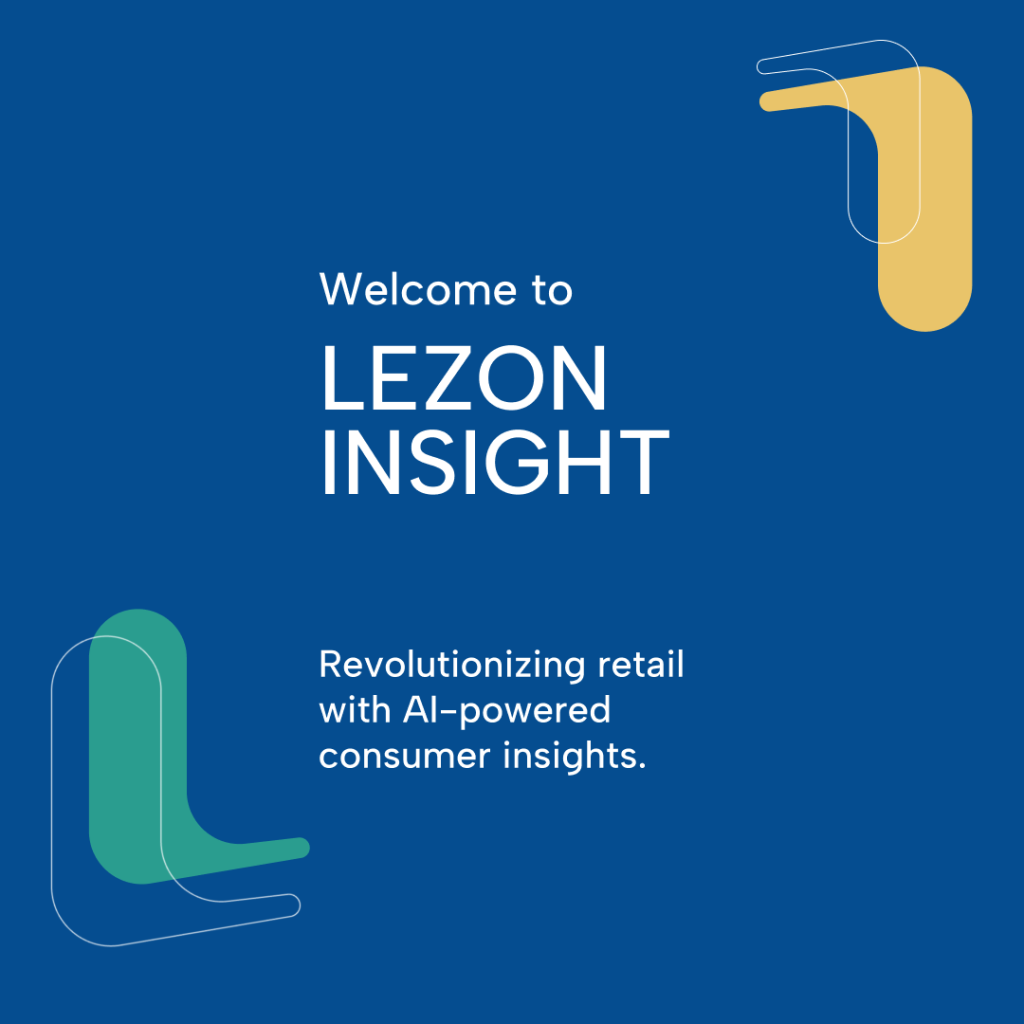 Welcome to

LEZON INSIGHT

Revolutionizing retail with AI-powered consumer insights.